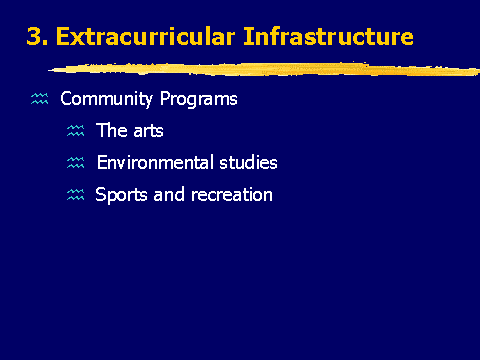 3. Extracurricular Infrastructure

Community Programs

The arts

Environmental studies

Sports and recreation